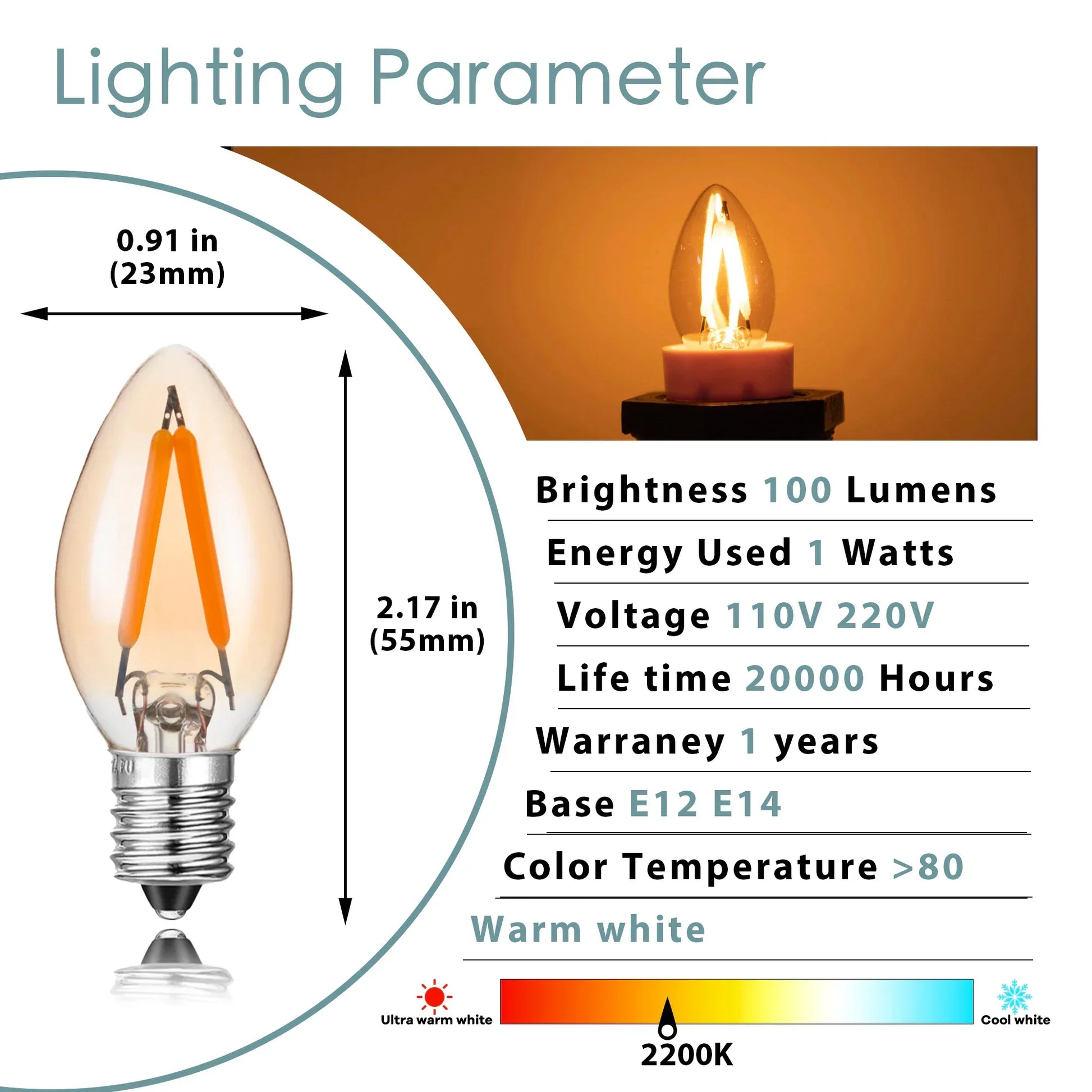 Lighting Parameter

0.91 in
(23mm)

2.17 in
(55mm)

Brightness 100 Lumens

Energy Used 1 Watts

Voltage 110V 220V

Life time 20000 Hours

Warraney 1 years

Base E12 E14

Color Temperature >80

Warm white

Ultra warm white

Cool white

2200K